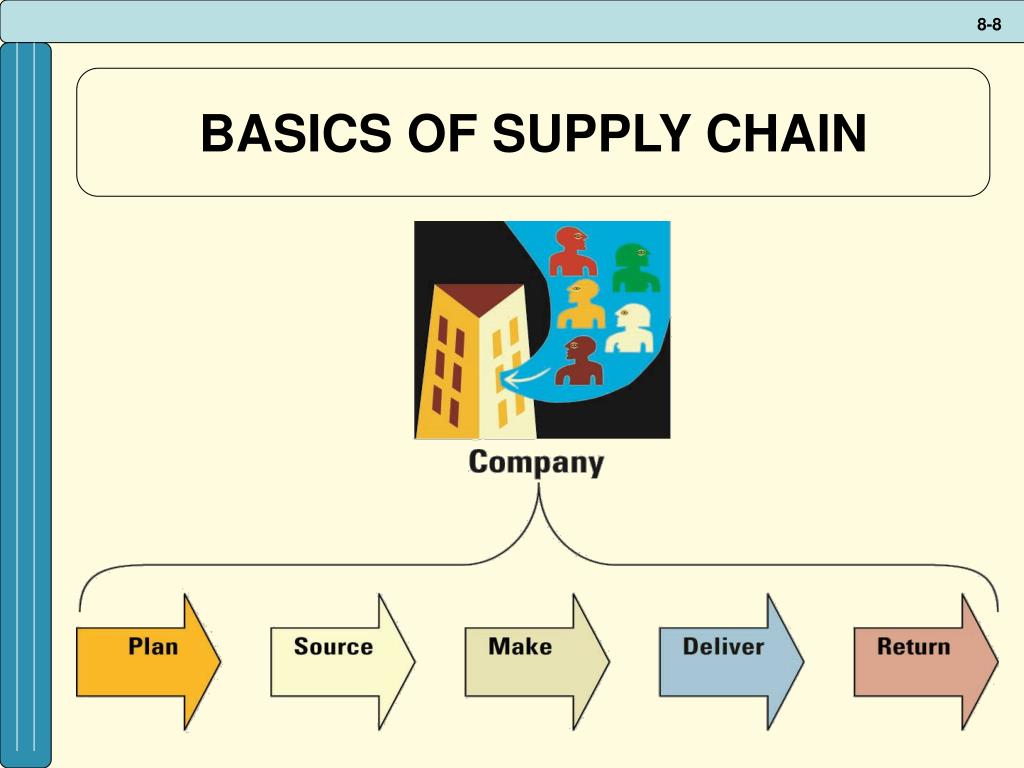 8-8

BASICS OF SUPPLY CHAIN

Company

Plan

Source

Make

Deliver

Return